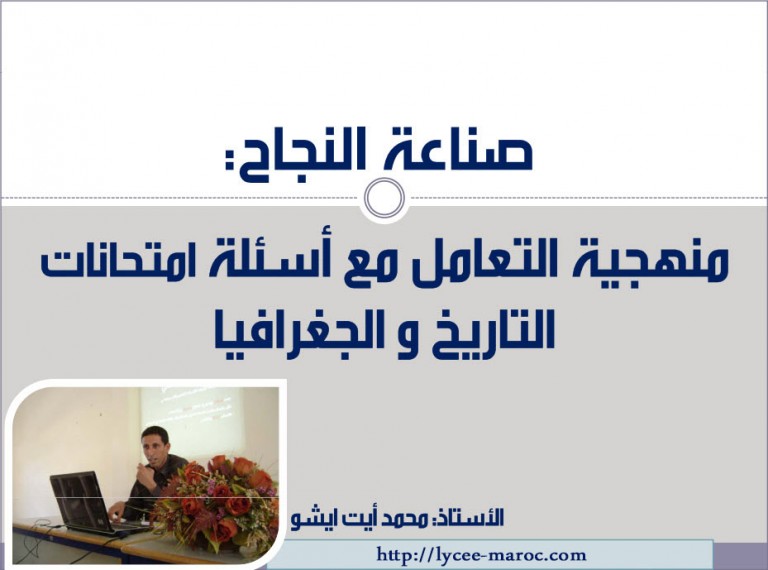 صناعة النجاح:

منهجية التعامل مع أسئلة امتحانات التاريخ و الجغرافيا

الأستاذ: محمد أيت ايشو

http://lycee-maroc.com